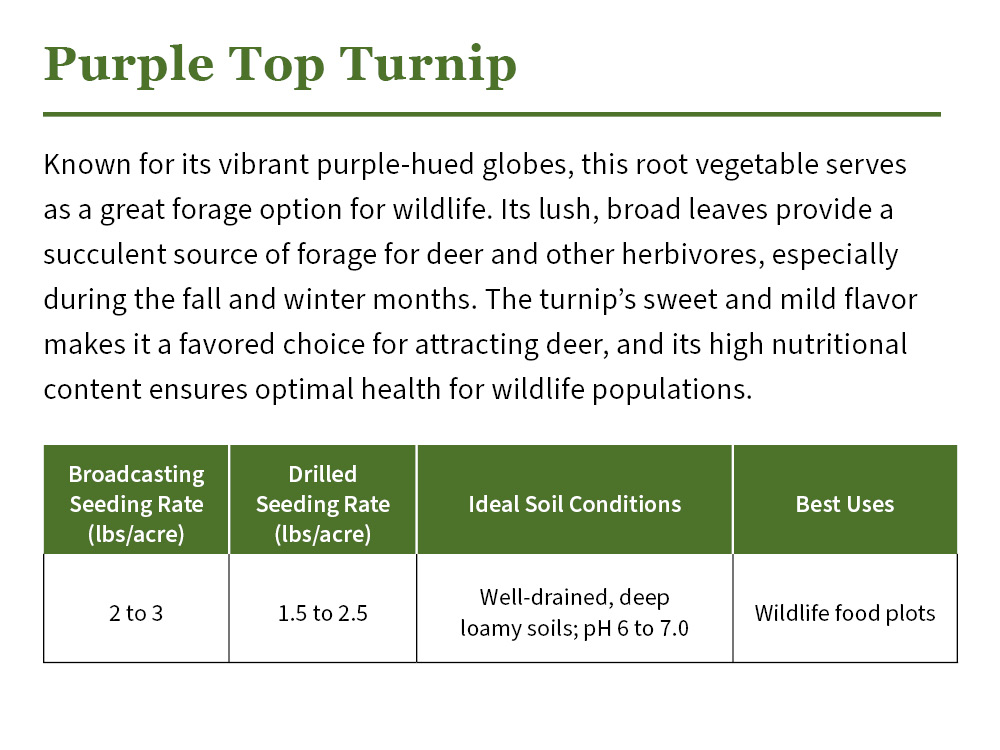 Purple Top Turnip

Known for its vibrant purple-hued globes, this root vegetable serves as a great forage option for wildlife. Its lush, broad leaves provide a succulent source of forage for deer and other herbivores, especially during the fall and winter months. The turnip's sweet and mild flavor makes it a favored choice for attracting deer, and its high nutritional content ensures optimal health for wildlife populations.

| Broadcasting Seeding Rate (lbs/acre) | Drilled Seeding Rate (lbs/acre) | Ideal Soil Conditions | Best Uses |
|---|---|---|---|
| 2 to 3 | 1.5 to 2.5 | Well-drained, deep loamy soils; pH 6 to 7.0 | Wildlife food plots |